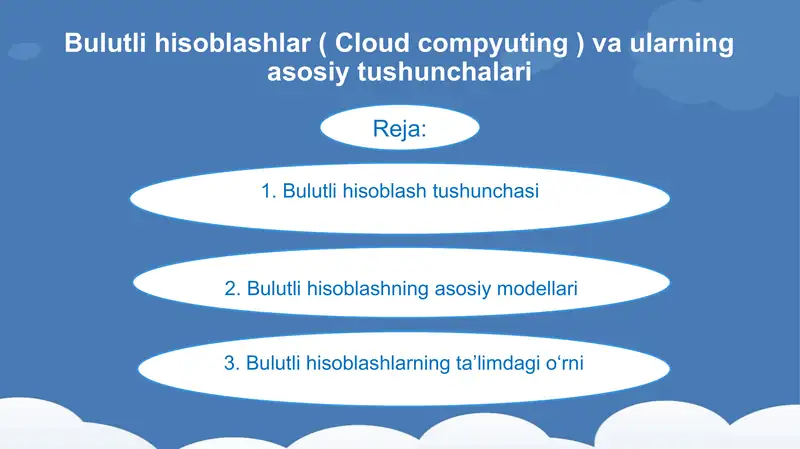 Bulutli hisoblashlar ( Cloud compyuting ) va ularning asosiy tushunchalari

Reja:

1. Bulutli hisoblash tushunchasi

2. Bulutli hisoblashning asosiy modellari

3. Bulutli hisoblashlarning ta’limdagi o‘rni